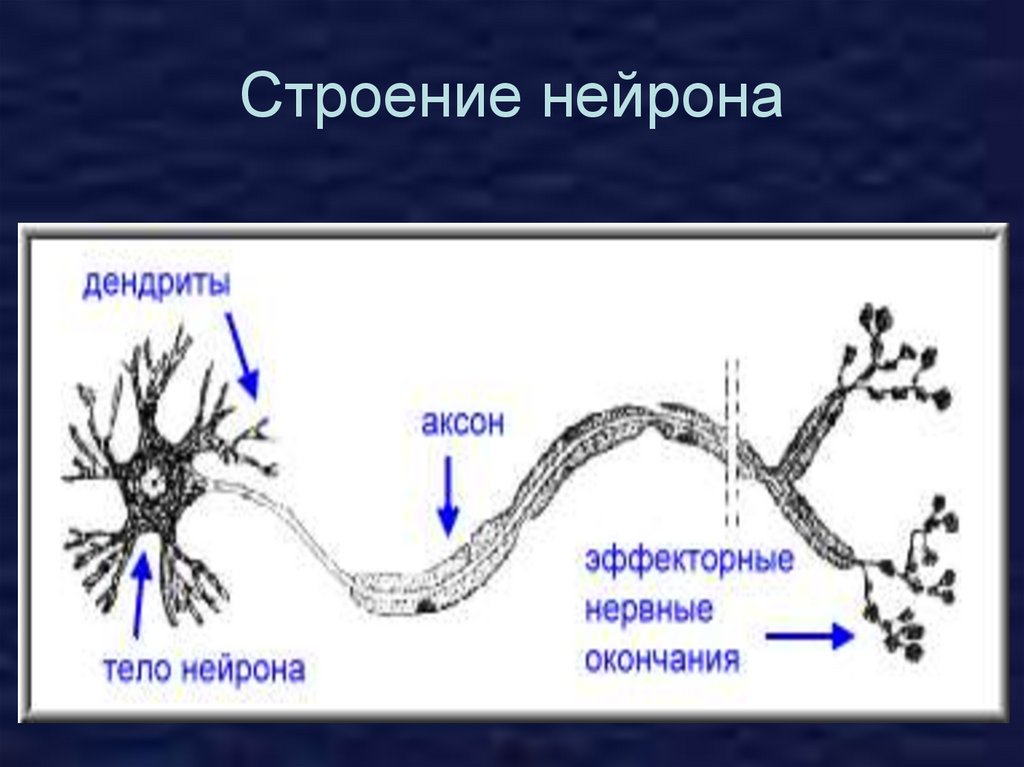 Строение нейрона

дендриты

аксон

тело нейрона

эффекторные нервные окончания